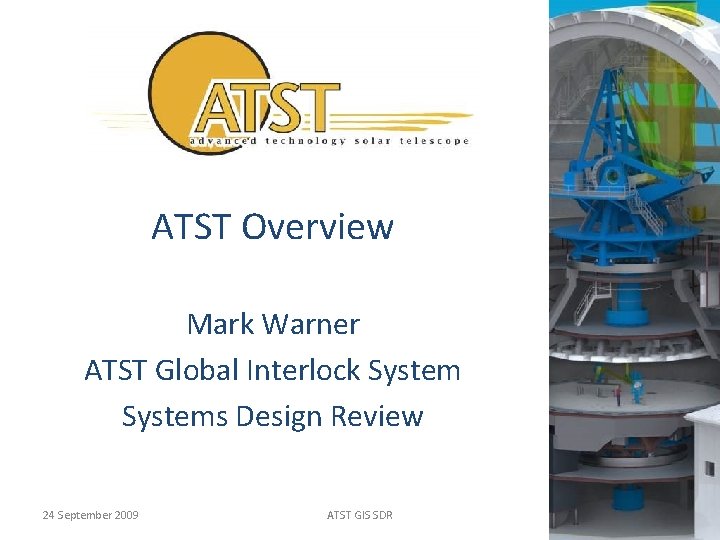 ATST
advanced technology solar telescope

ATST Overview

Mark Warner
ATST Global Interlock System
Systems Design Review

24 September 2009

ATST GIS SDR